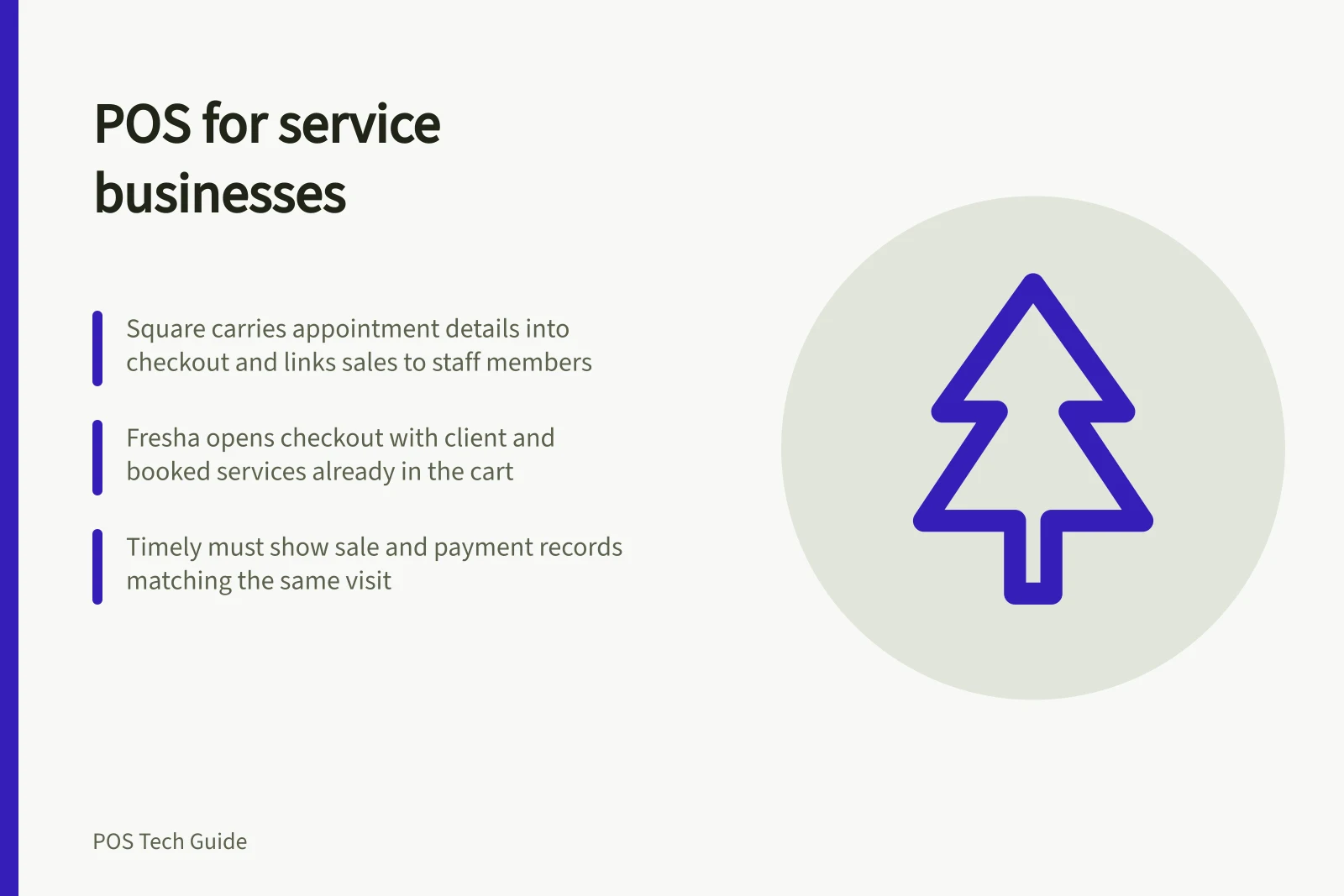 POS for service businesses

Square carries appointment details into checkout and links sales to staff members

Fresha opens checkout with client and booked services already in the cart

Timely must show sale and payment records matching the same visit

POS Tech Guide